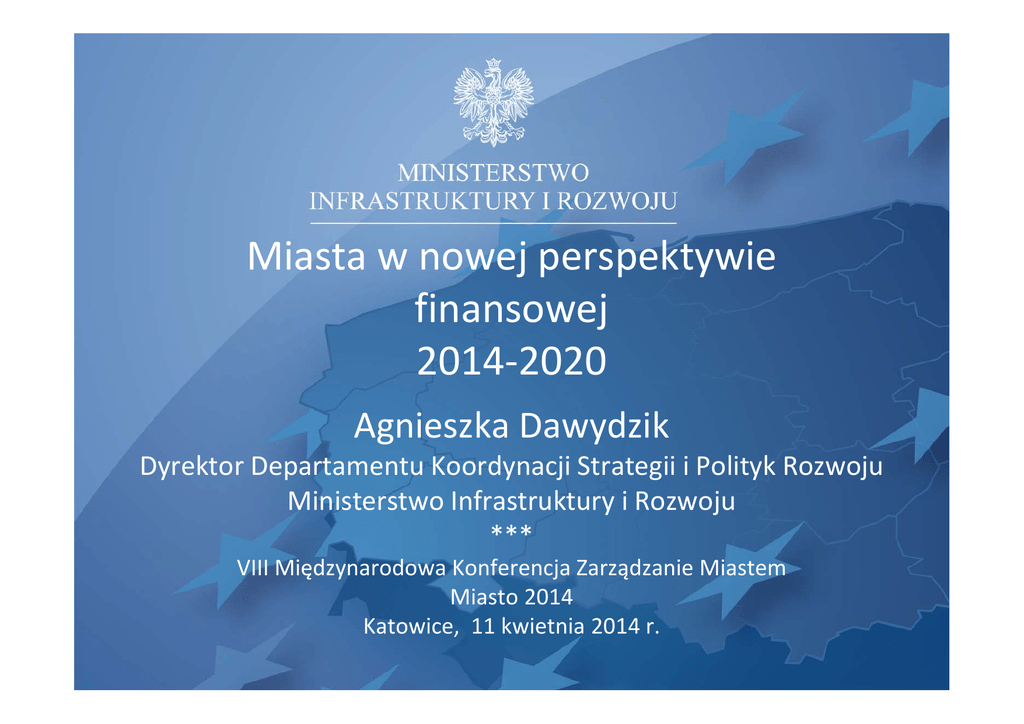 MINISTERSTWO
INFRASTRUKTURY I ROZWOJU

Miasta w nowej perspektywie finansowej 2014-2020

Agnieszka Dawydzik
Dyrektor Departamentu Koordynacji Strategii i Polityk Rozwoju
Ministerstwo Infrastruktury i Rozwoju
***
VIII Międzynarodowa Konferencja Zarządzanie Miastem
Miasto 2014
Katowice, 11 kwietnia 2014 r.